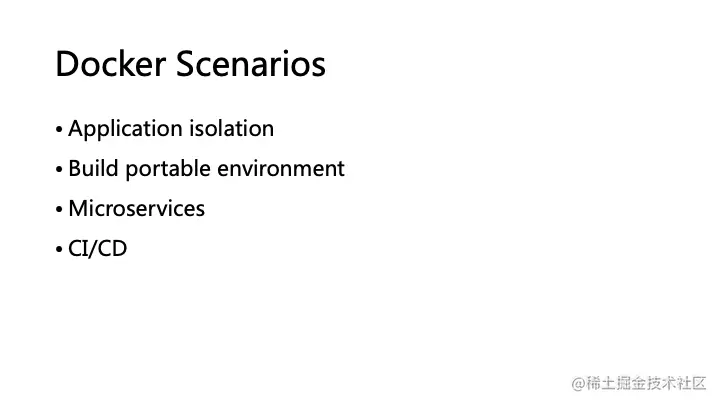 Docker Scenarios

• Application isolation
• Build portable environment
• Microservices
• CI/CD

@稀土掘金技术社区